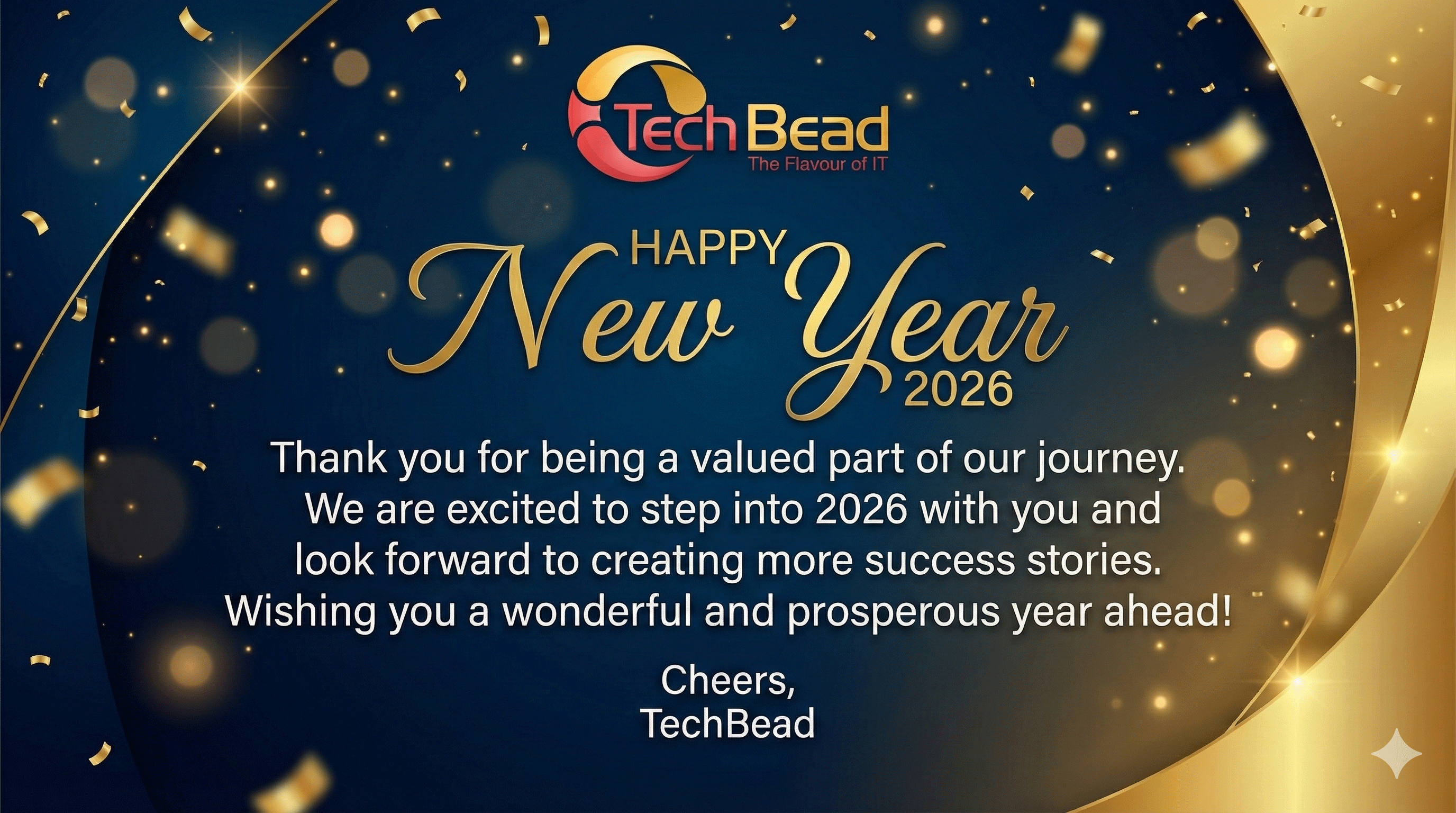 TechBead
The Flavour of IT

HAPPY
New Year
2026

Thank you for being a valued part of our journey. We are excited to step into 2026 with you and look forward to creating more success stories. Wishing you a wonderful and prosperous year ahead!

Cheers,
TechBead